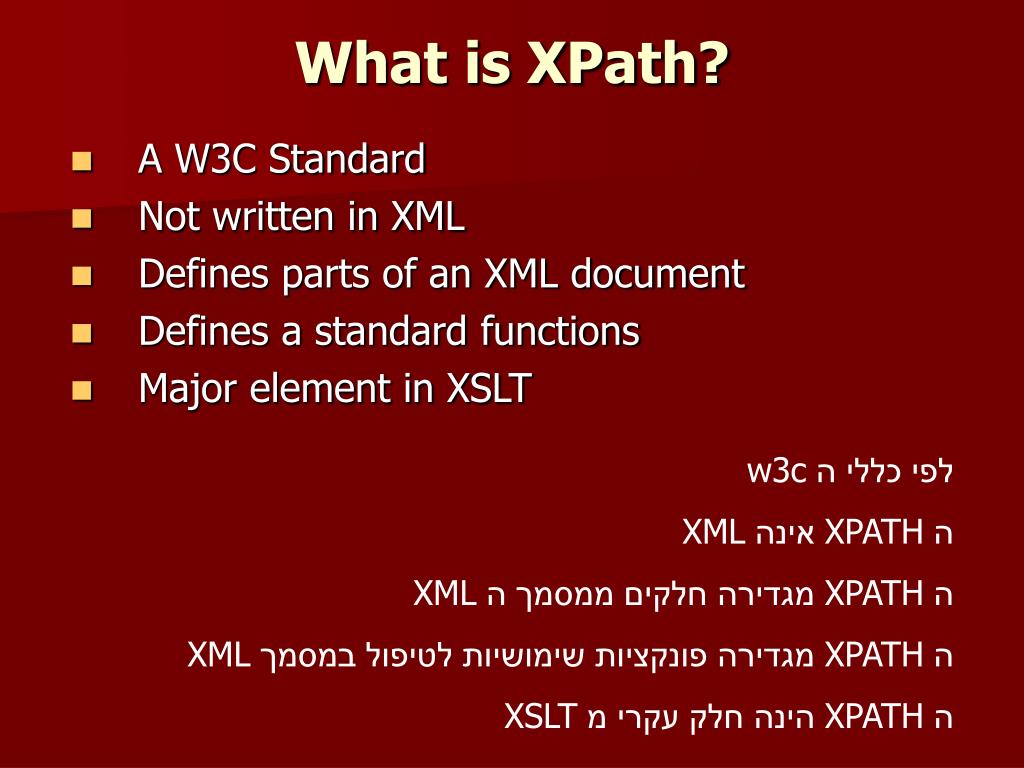 What is XPath?

A W3C Standard
Not written in XML
Defines parts of an XML document
Defines a standard functions
Major element in XSLT

לפי כללי ה w3c

ה XPATH אינה XML

ה XPATH מגדירה חלקים ממסמך ה XML

ה XPATH מגדירה פונקציות שימושיות לטיפול במסמך XML

ה XPATH הינה חלק עקרי מ XSLT